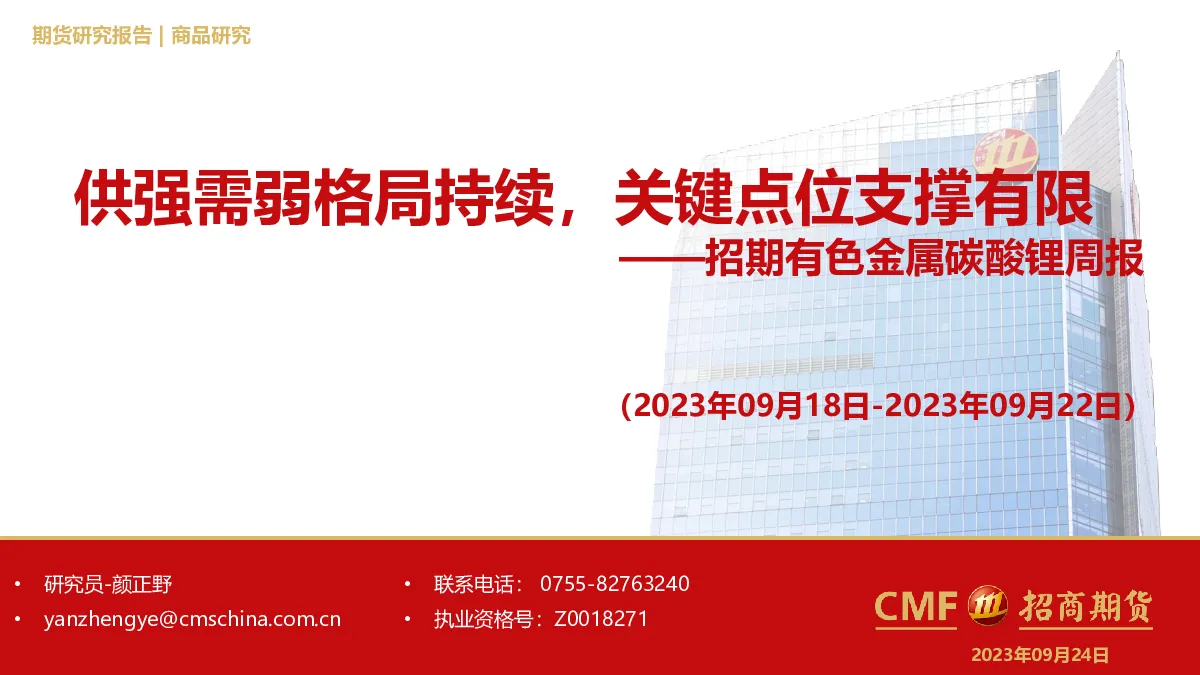 期货研究报告 | 商品研究

供强需弱格局持续，关键点位支撑有限
——招期有色金属碳酸锂周报

（2023年09月18日-2023年09月22日）

• 研究员-颜正野
• yanzhengye@cmschina.com.cn

• 联系电话： 0755-82763240
• 执业资格号：Z0018271

CMF 招商期货

2023年09月24日